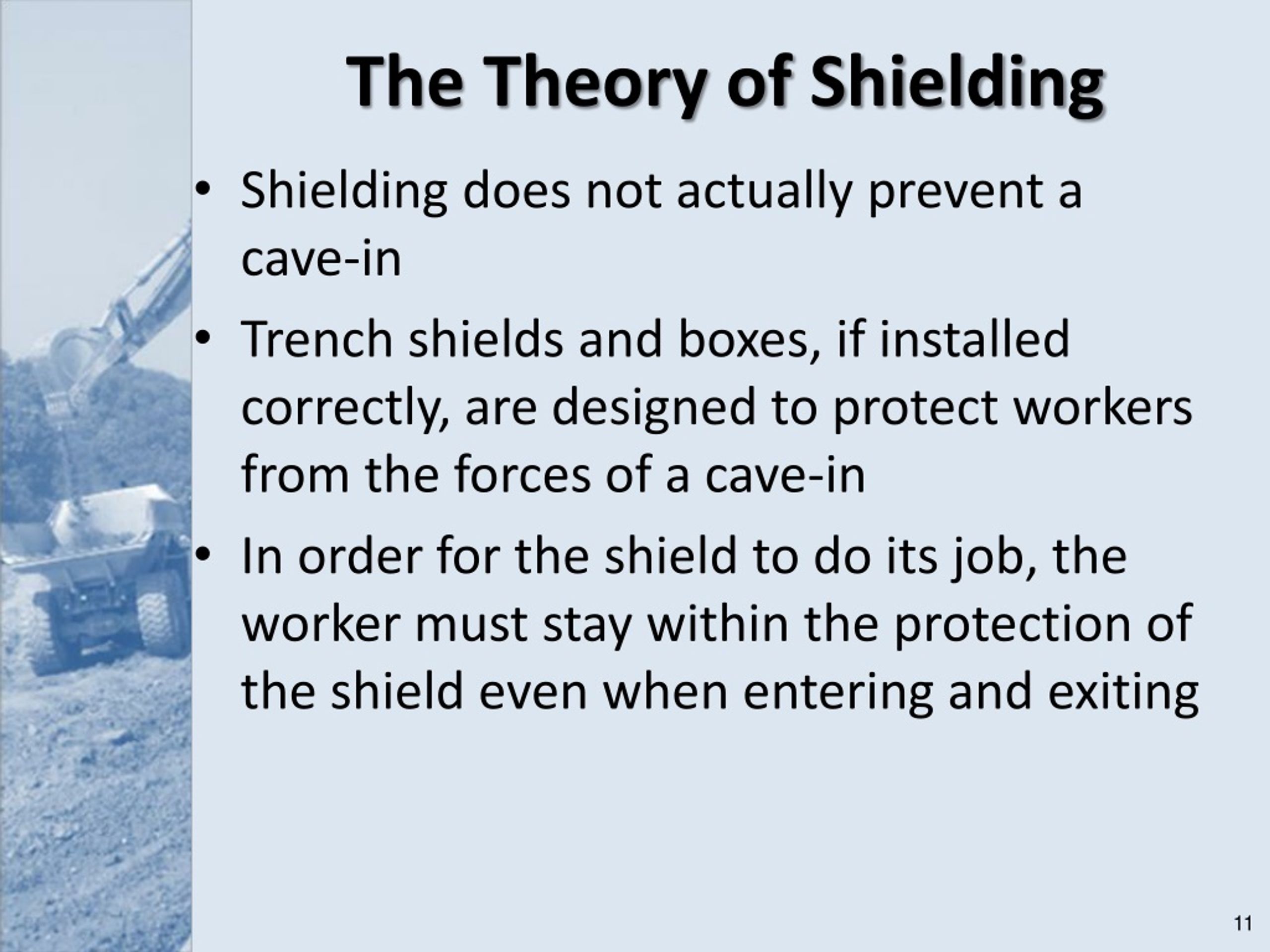 The Theory of Shielding

• Shielding does not actually prevent a cave-in

• Trench shields and boxes, if installed correctly, are designed to protect workers from the forces of a cave-in

• In order for the shield to do its job, the worker must stay within the protection of the shield even when entering and exiting

11